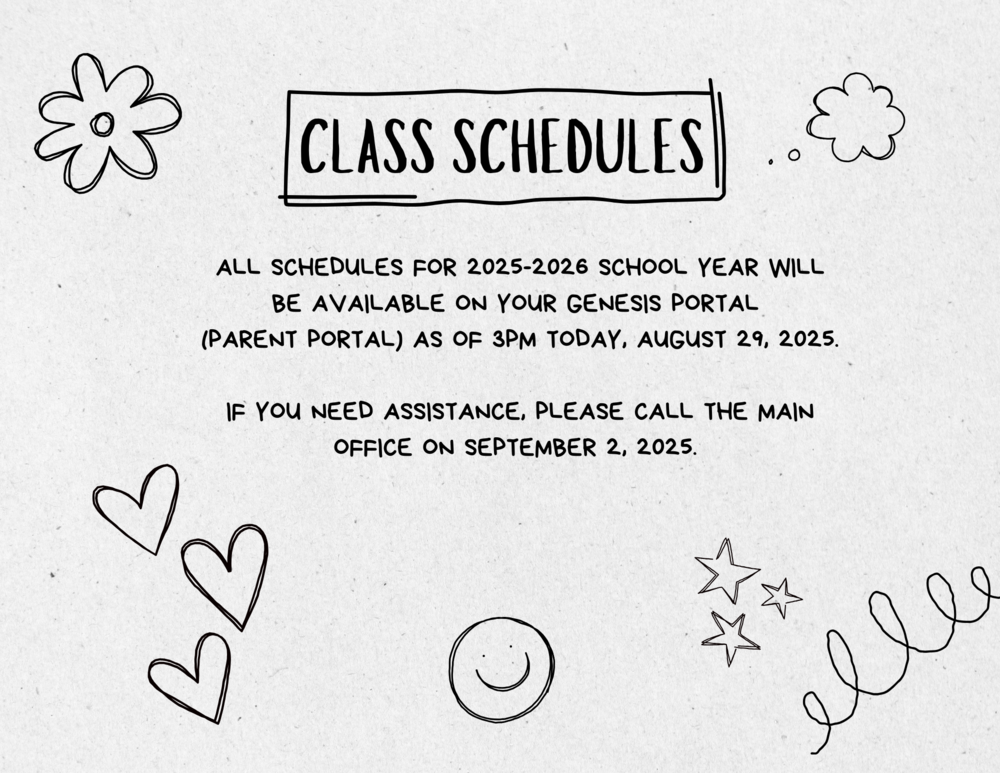 CLASS SCHEDULES

ALL SCHEDULES FOR 2025-2026 SCHOOL YEAR WILL BE AVAILABLE ON YOUR GENESIS PORTAL (PARENT PORTAL) AS OF 3PM TODAY, AUGUST 29, 2025.

IF YOU NEED ASSISTANCE, PLEASE CALL THE MAIN OFFICE ON SEPTEMBER 2, 2025.